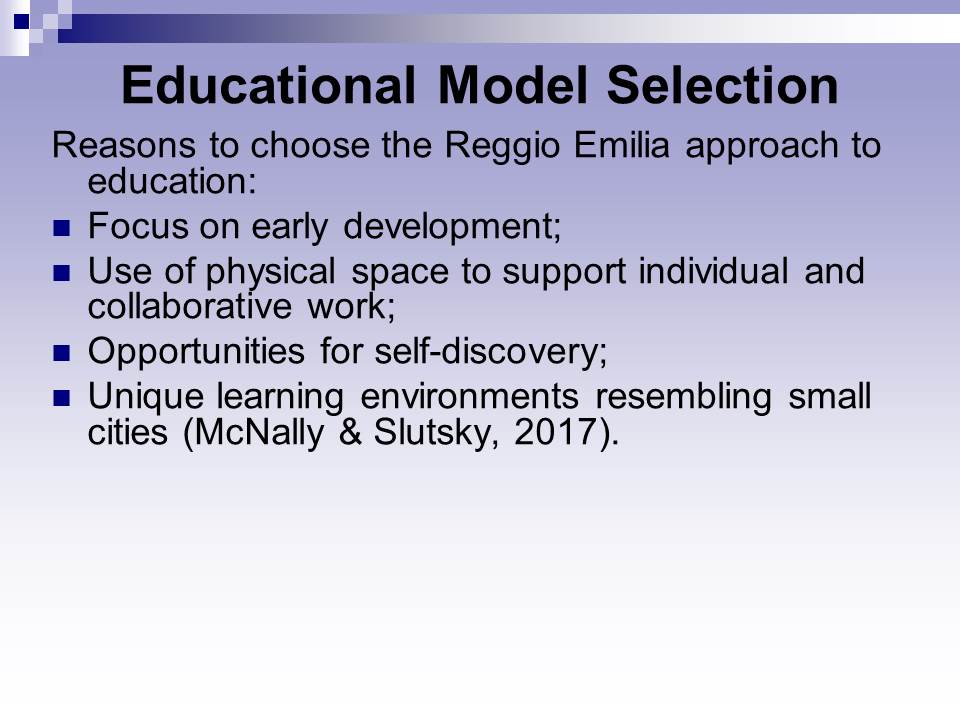 Educational Model Selection

Reasons to choose the Reggio Emilia approach to education:

- Focus on early development;
- Use of physical space to support individual and collaborative work;
- Opportunities for self-discovery;
- Unique learning environments resembling small cities (McNally & Slutsky, 2017).